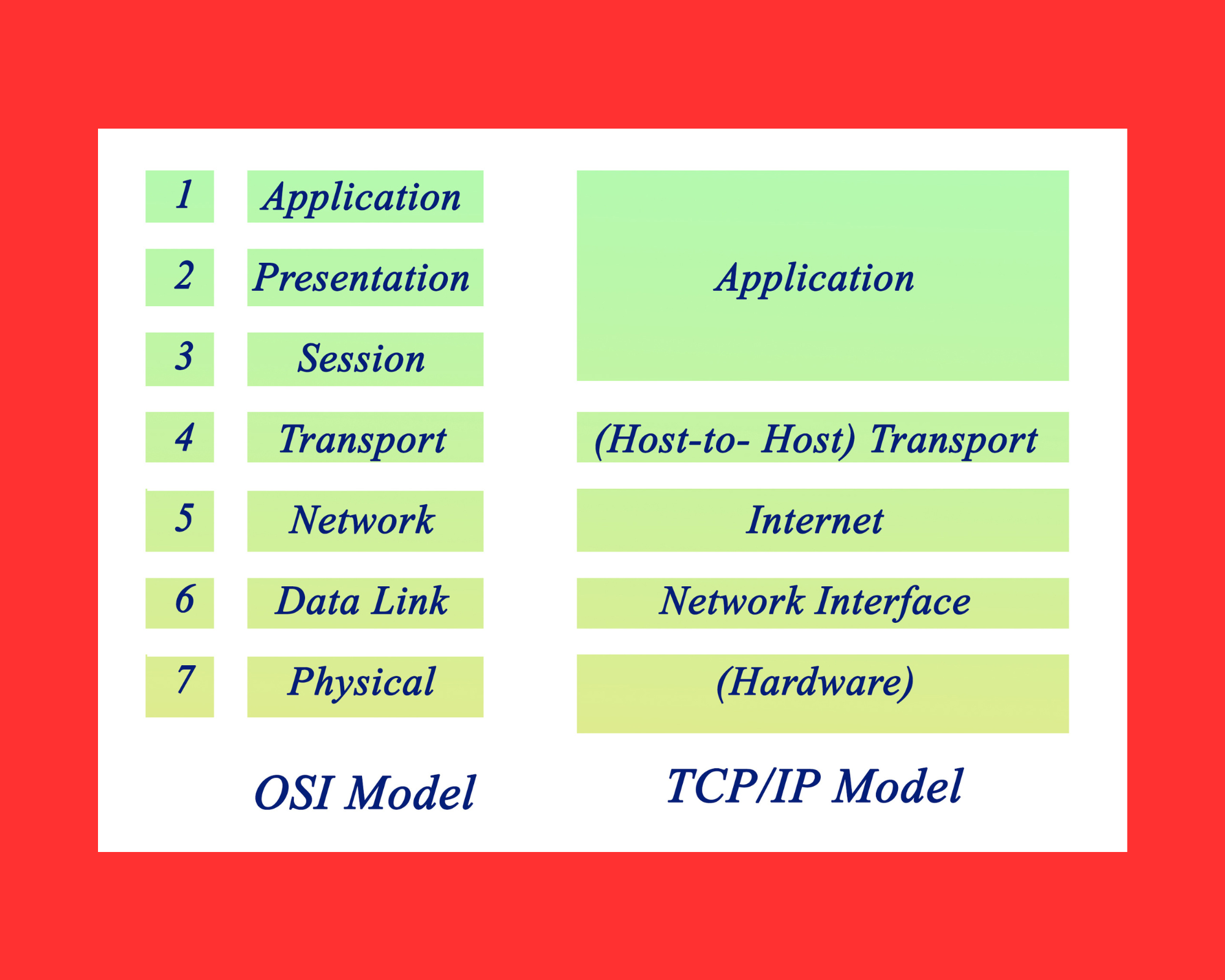 1 Application
2 Presentation
3 Session
4 Transport
5 Network
6 Data Link
7 Physical

OSI Model

Application
(Host-to- Host) Transport
Internet
Network Interface
(Hardware)

TCP/IP Model